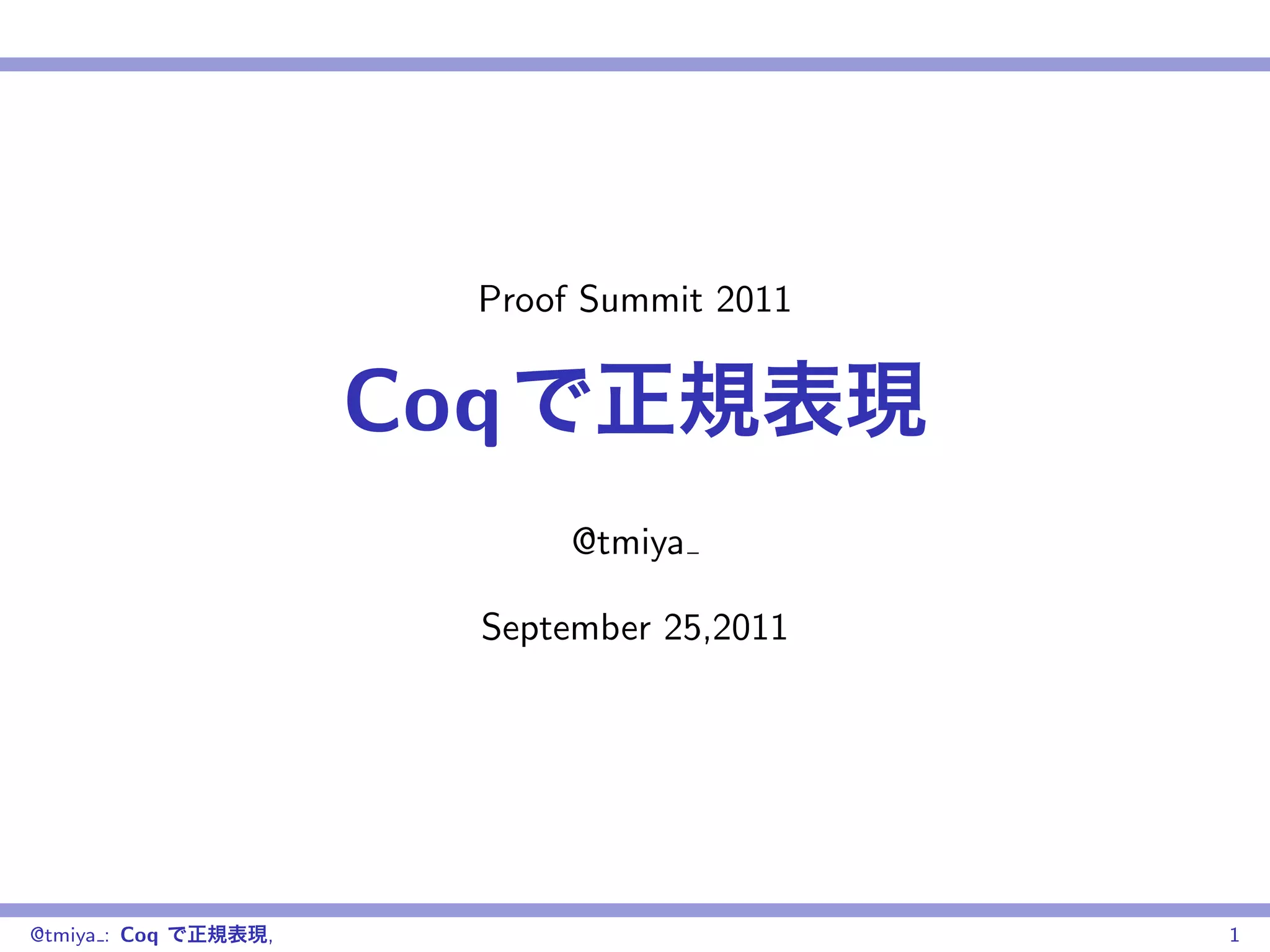 Proof Summit 2011

Coqで正規表現

@tmiya_

September 25,2011

@tmiya_: Coq で正規表現, 1